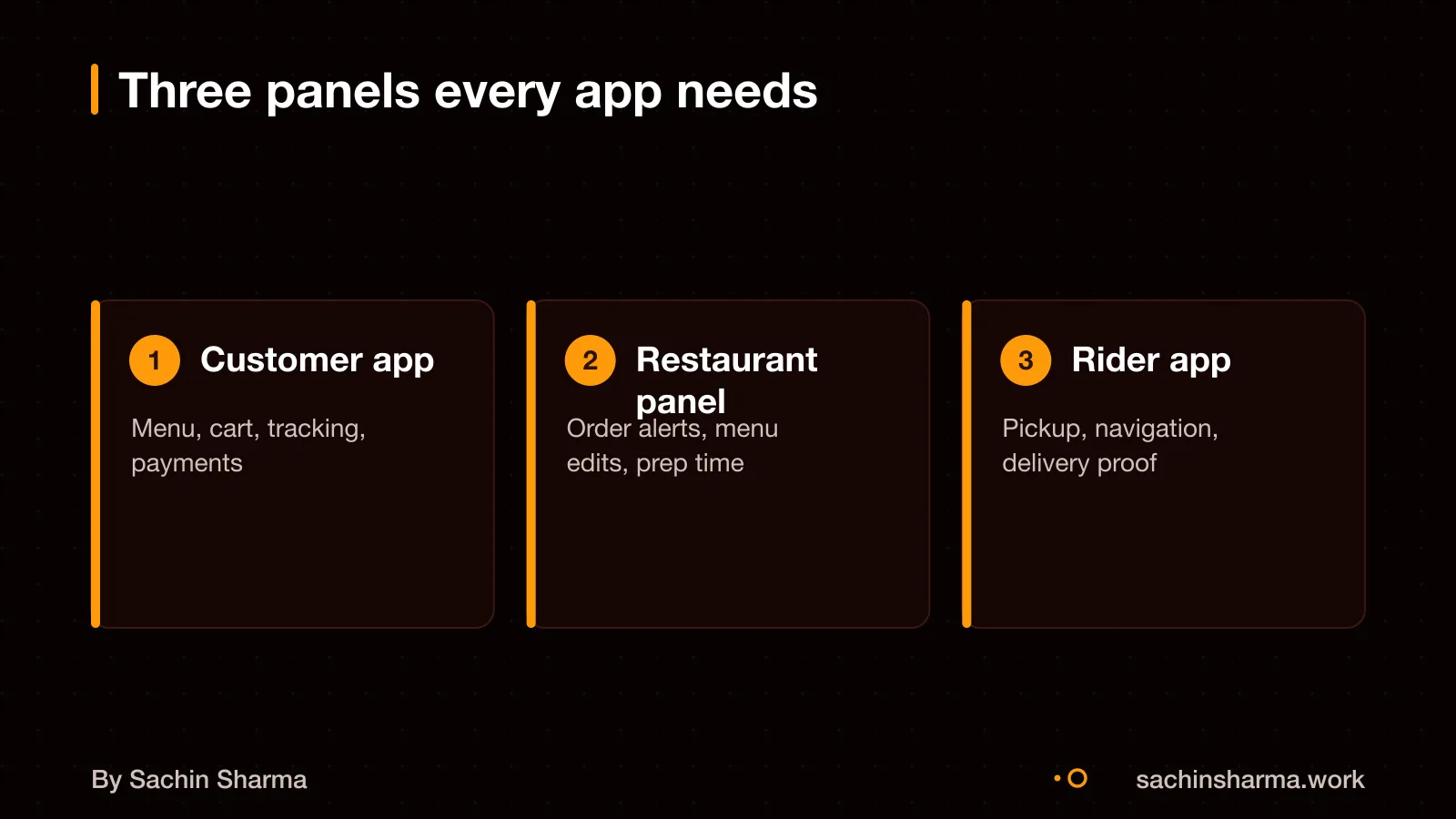 Three panels every app needs

1 Customer app

Menu, cart, tracking, payments

2 Restaurant panel

Order alerts, menu edits, prep time

3 Rider app

Pickup, navigation, delivery proof

By Sachin Sharma

sachinsharma.work